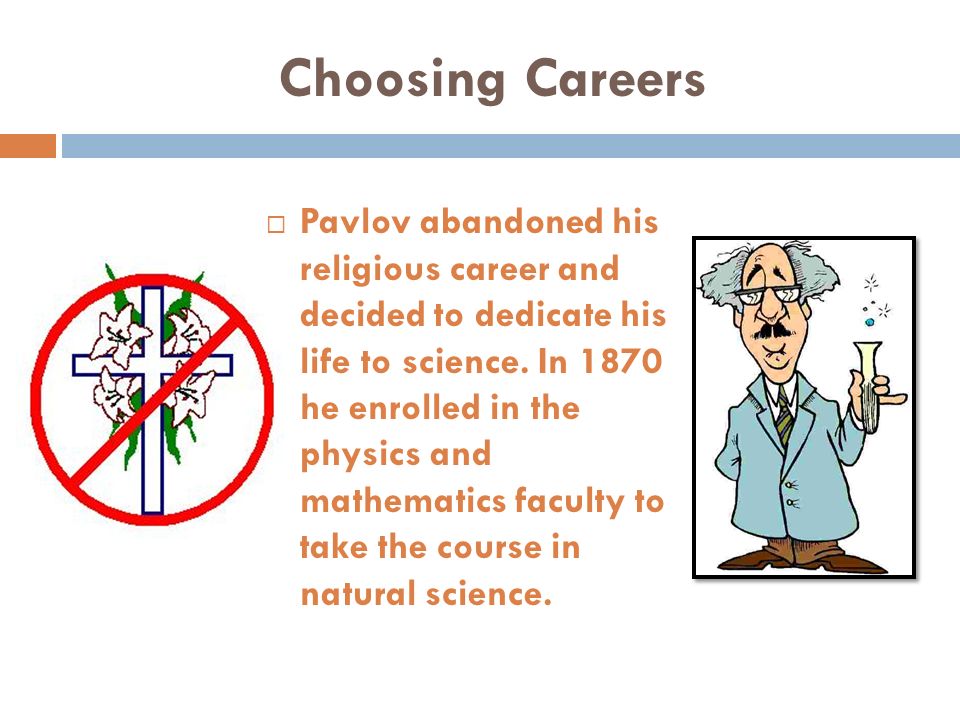 Choosing Careers

□ Pavlov abandoned his religious career and decided to dedicate his life to science. In 1870 he enrolled in the physics and mathematics faculty to take the course in natural science.